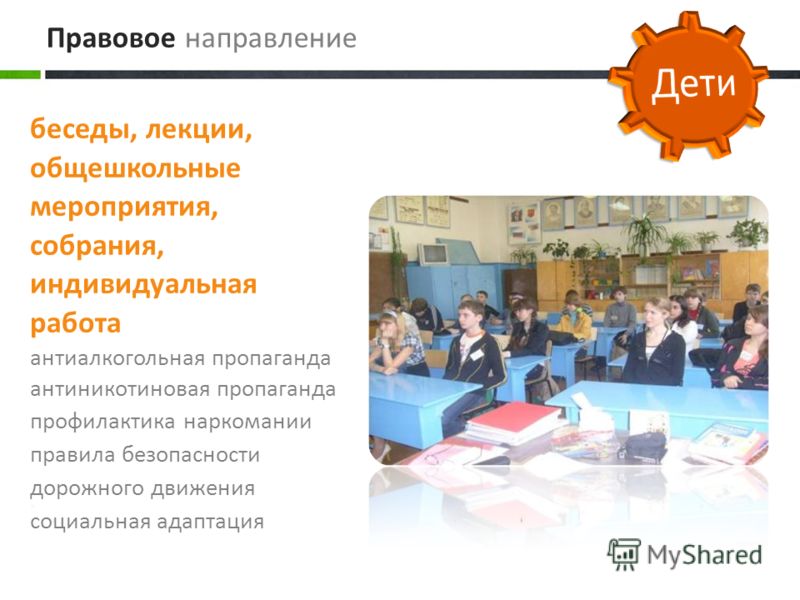 Правовое направление

Дети

беседы, лекции, общешкольные мероприятия, собрания, индивидуальная работа

антиалкогольная пропаганда
антиникотиновая пропаганда
профилактика наркомании
правила безопасности дорожного движения
социальная адаптация

MyShared